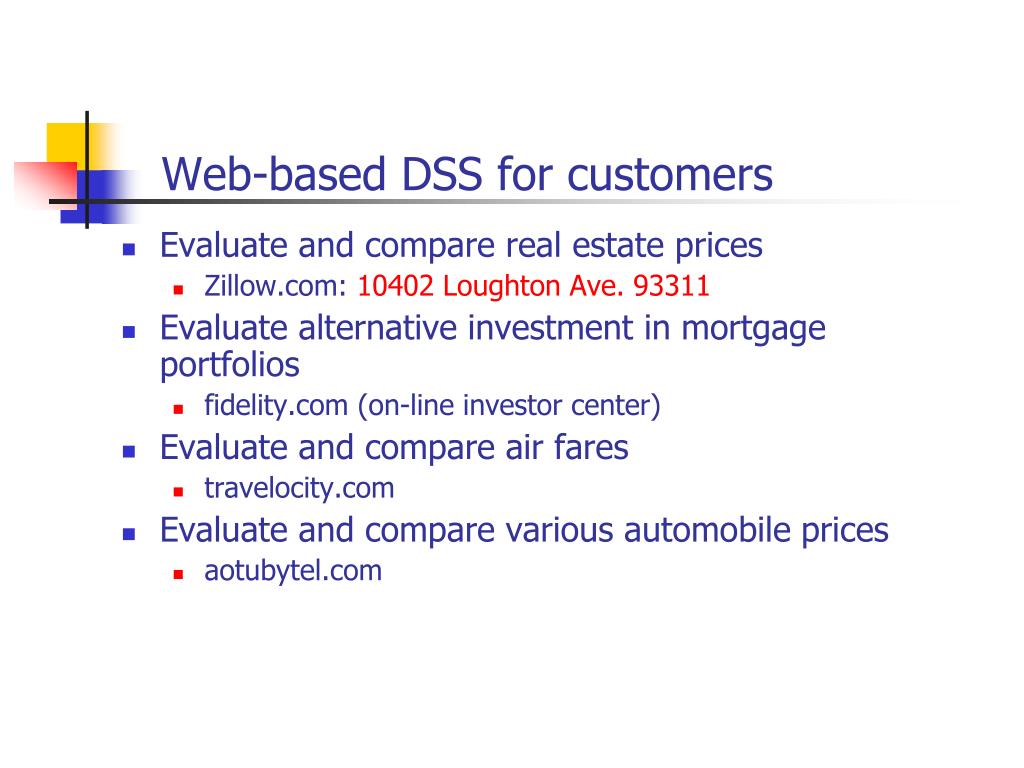 Web-based DSS for customers

- Evaluate and compare real estate prices
  - Zillow.com: 10402 Loughton Ave. 93311
- Evaluate alternative investment in mortgage portfolios
  - fidelity.com (on-line investor center)
- Evaluate and compare air fares
  - travelocity.com
- Evaluate and compare various automobile prices
  - aotubytel.com